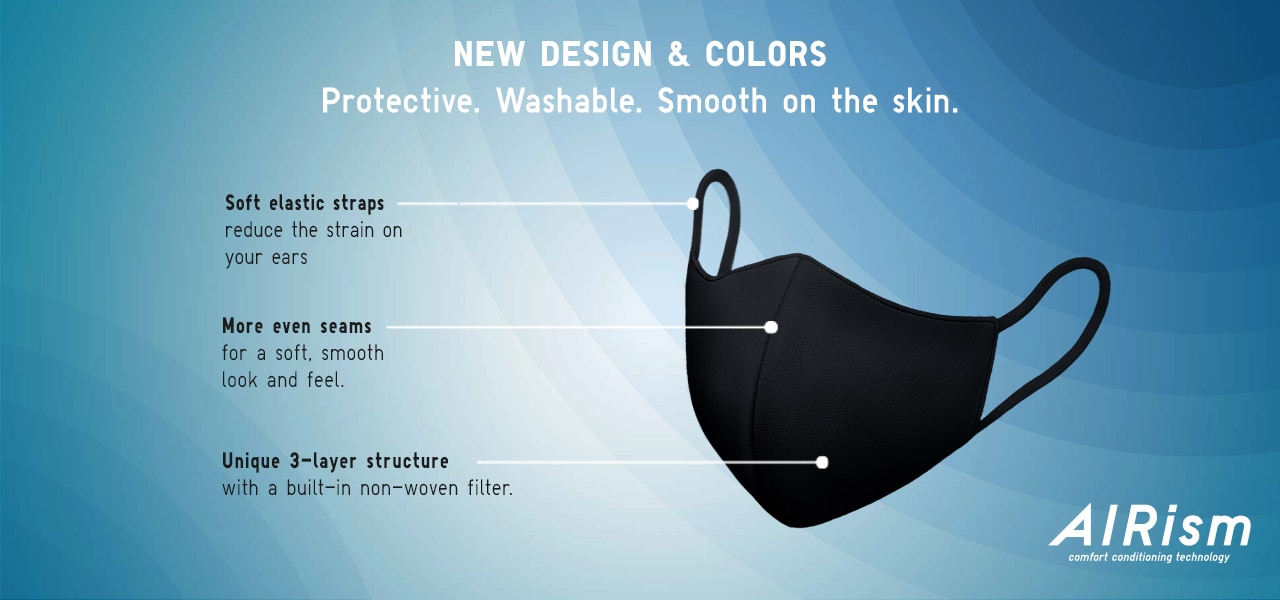 NEW DESIGN & COLORS
Protective. Washable. Smooth on the skin.

Soft elastic straps
reduce the strain on your ears

More even seams
for a soft, smooth look and feel.

Unique 3-layer structure
with a built-in non-woven filter.

AIRism
comfort conditioning technology